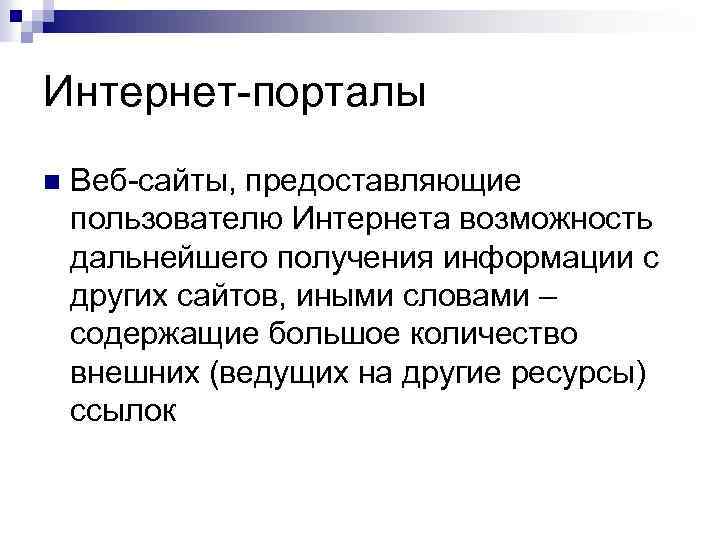 Интернет-порталы

Веб-сайты, предоставляющие пользователю Интернета возможность дальнейшего получения информации с других сайтов, иными словами – содержащие большое количество внешних (ведущих на другие ресурсы) ссылок